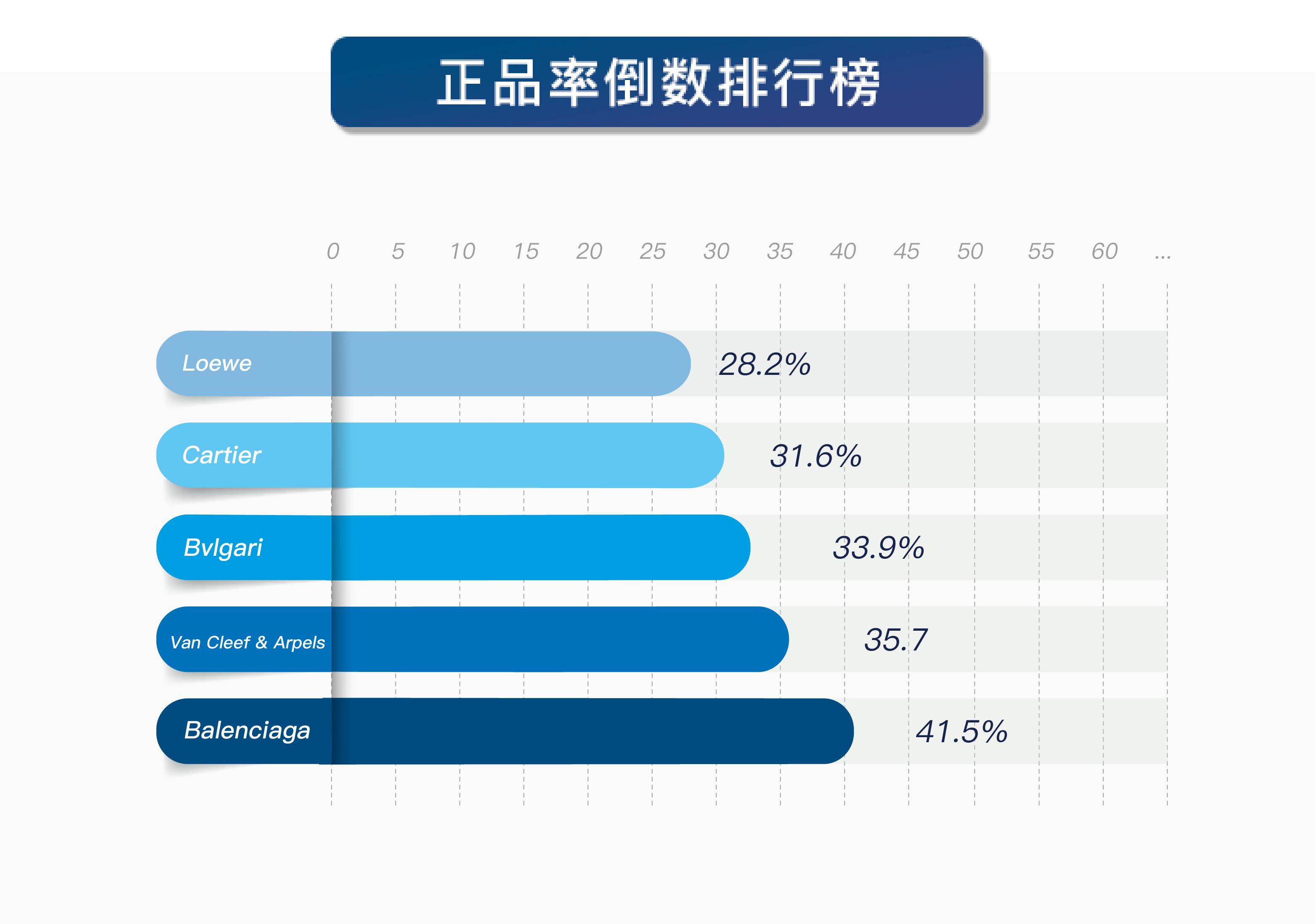 正品率倒数排行榜

0 5 10 15 20 25 30 35 40 45 50 55 60 ...

Loewe 28.2%

Cartier 31.6%

Bvlgari 33.9%

Van Cleef & Arpels 35.7

Balenciaga 41.5%